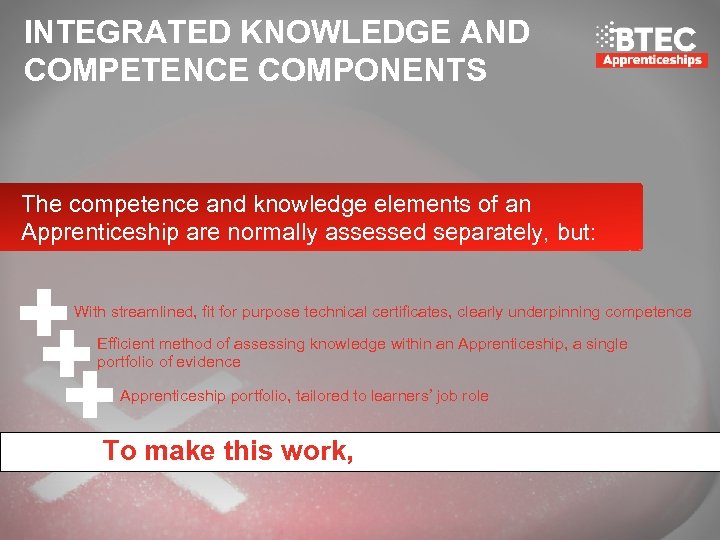 INTEGRATED KNOWLEDGE AND COMPETENCE COMPONENTS

BTEC
Apprenticeships

The competence and knowledge elements of an Apprenticeship are normally assessed separately, but:

With streamlined, fit for purpose technical certificates, clearly underpinning competence

Efficient method of assessing knowledge within an Apprenticeship, a single portfolio of evidence

Apprenticeship portfolio, tailored to learners' job role

To make this work,